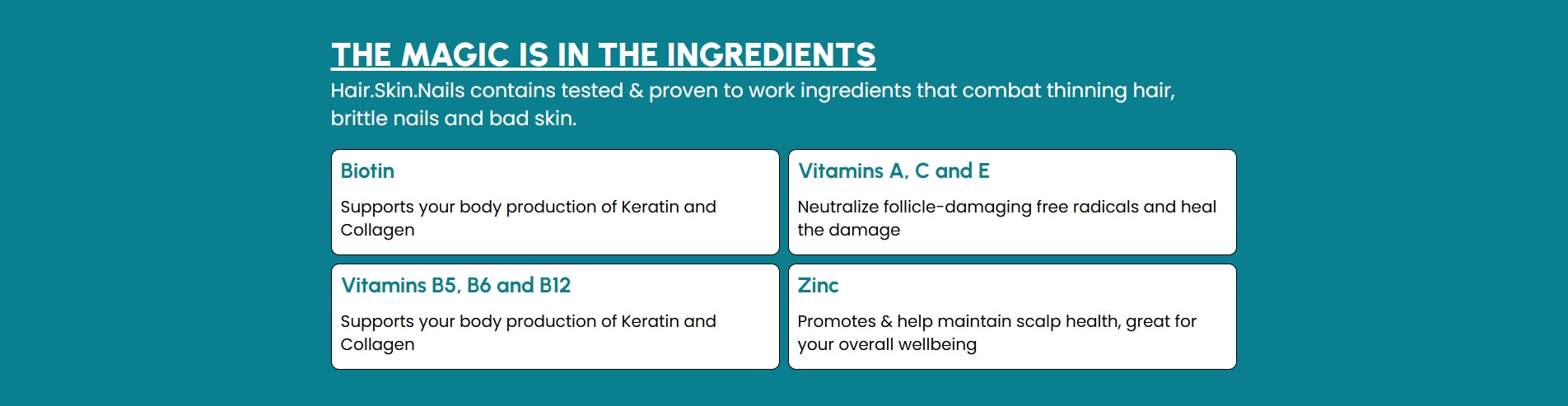 THE MAGIC IS IN THE INGREDIENTS

Hair.Skin.Nails contains tested & proven to work ingredients that combat thinning hair, brittle nails and bad skin.

Biotin

Supports your body production of Keratin and Collagen

Vitamins A, C and E

Neutralize follicle-damaging free radicals and heal the damage

Vitamins B5, B6 and B12

Supports your body production of Keratin and Collagen

Zinc

Promotes & help maintain scalp health, great for your overall wellbeing